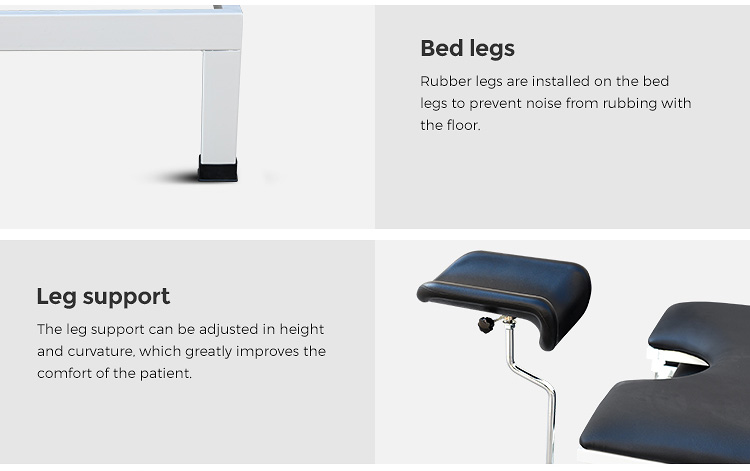 Bed legs

Rubber legs are installed on the bed legs to prevent noise from rubbing with the floor.

Leg support

The leg support can be adjusted in height and curvature, which greatly improves the comfort of the patient.